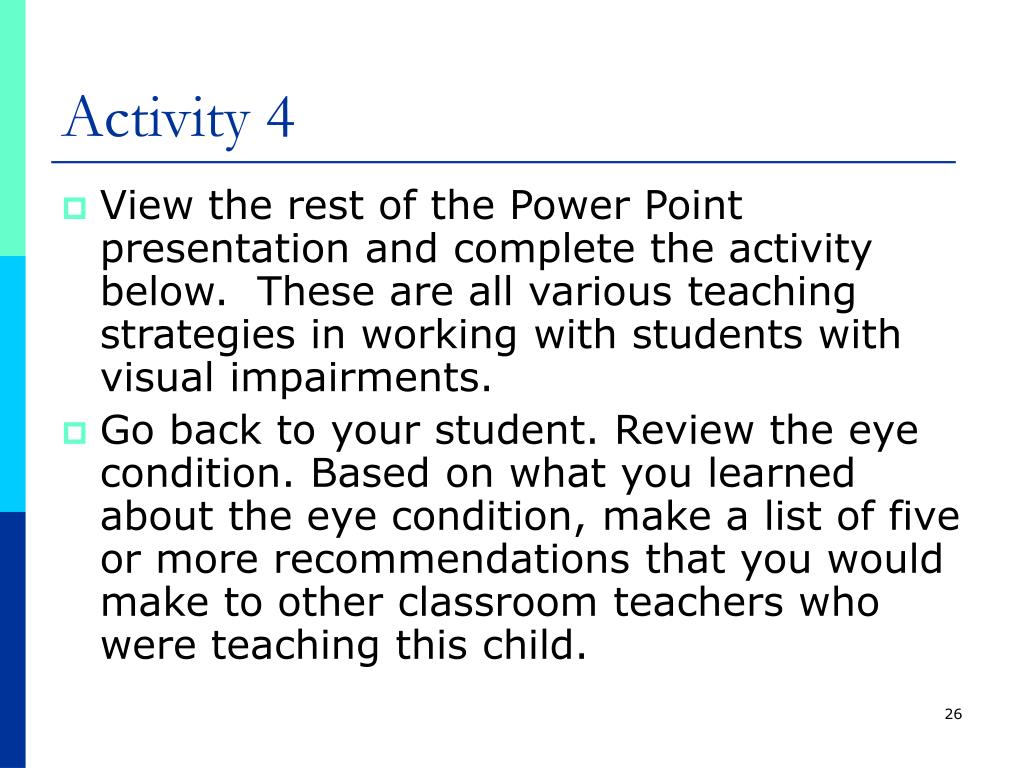 Activity 4

View the rest of the Power Point presentation and complete the activity below.  These are all various teaching strategies in working with students with visual impairments.

Go back to your student. Review the eye condition. Based on what you learned about the eye condition, make a list of five or more recommendations that you would make to other classroom teachers who were teaching this child.

26